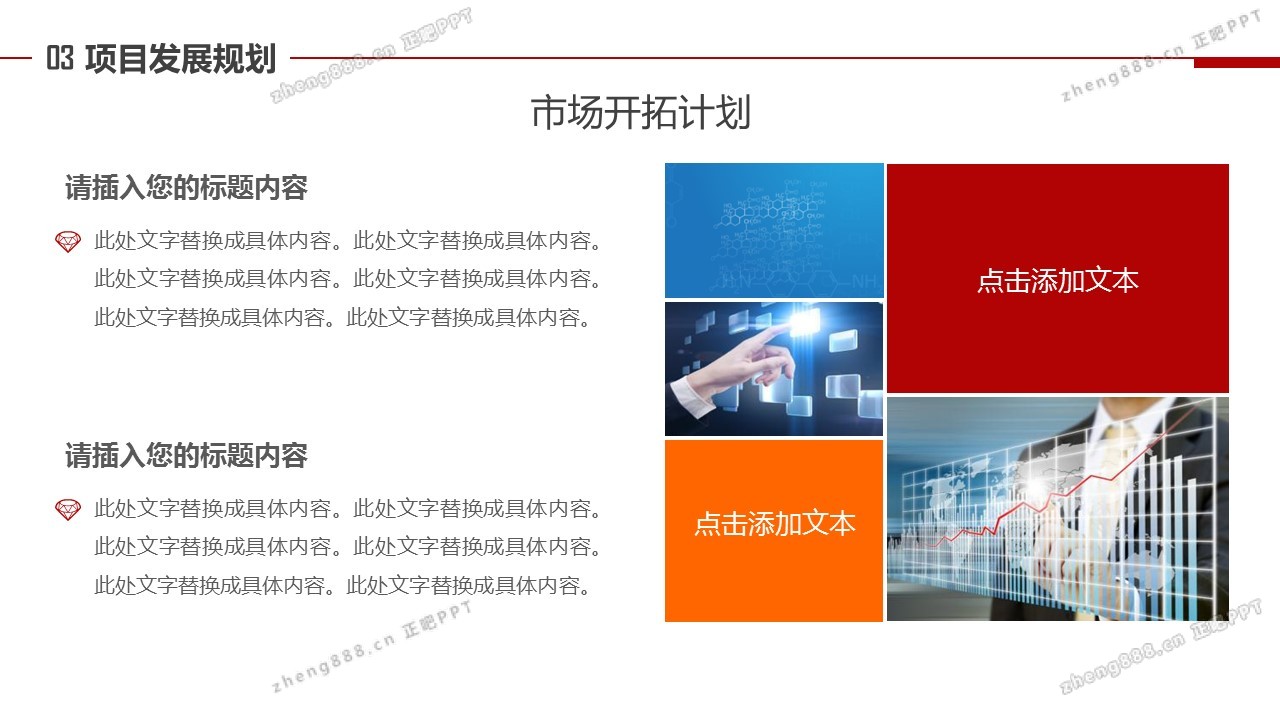 03 项目发展规划

zheng888.cn 正肥PPT

zheng888.cn 正肥PPT

市场开拓计划

请插入您的标题内容

此处文字替换成具体内容。此处文字替换成具体内容。此处文字替换成具体内容。此处文字替换成具体内容。此处文字替换成具体内容。此处文字替换成具体内容。

请插入您的标题内容

此处文字替换成具体内容。此处文字替换成具体内容。此处文字替换成具体内容。此处文字替换成具体内容。此处文字替换成具体内容。此处文字替换成具体内容。

点击添加文本

点击添加文本

zheng888.cn 正肥PPT

zheng888.cn 正肥PPT